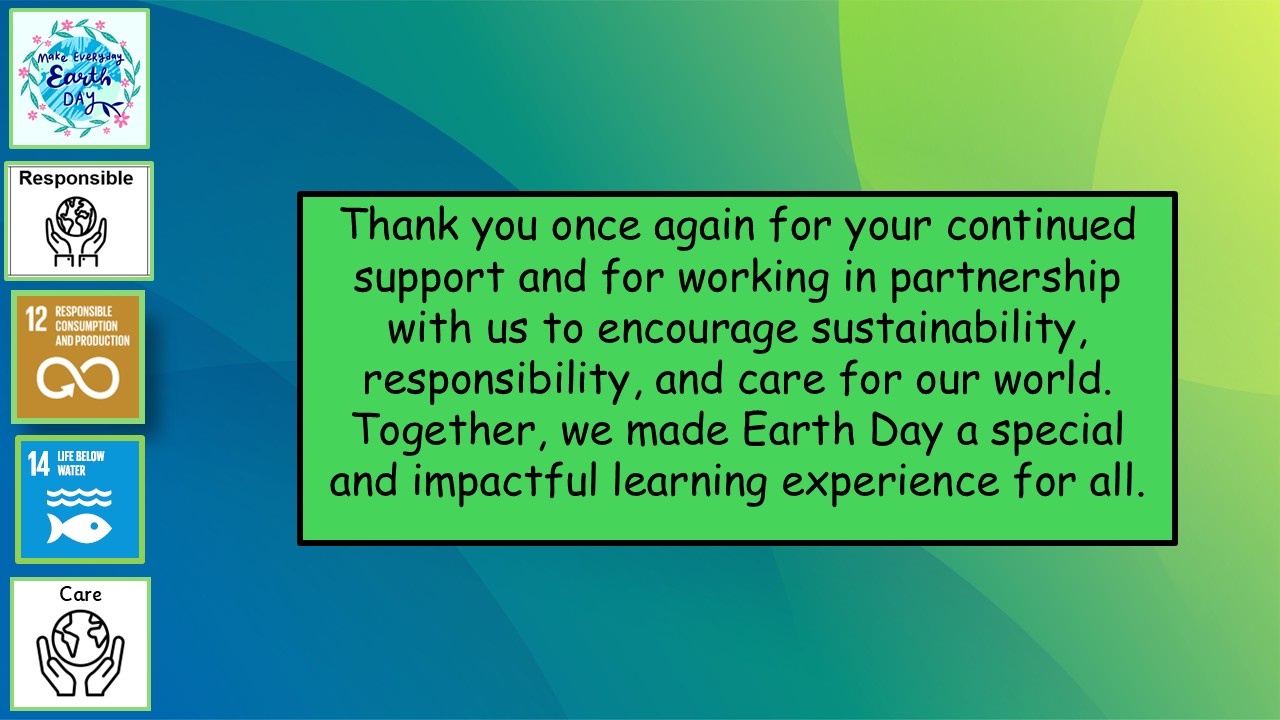 Make Everyday Earth DAY

Responsible

12 RESPONSIBLE CONSUMPTION AND PRODUCTION

14 LIFE BELOW WATER

Care

Thank you once again for your continued support and for working in partnership with us to encourage sustainability, responsibility, and care for our world. Together, we made Earth Day a special and impactful learning experience for all.